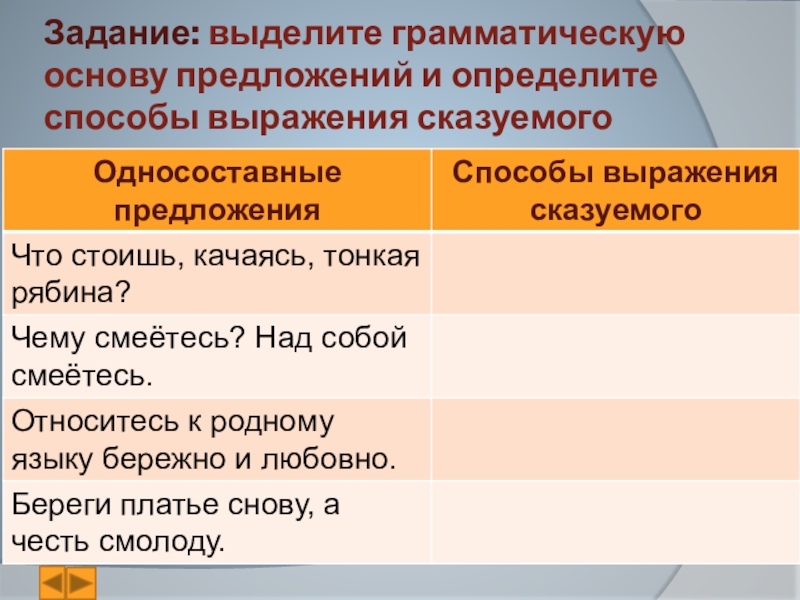 Задание: выделите грамматическую основу предложений и определите способы выражения сказуемого

| Односоставные предложения | Способы выражения сказуемого |
|---|---|
| Что стоишь, качаясь, тонкая рябина? | |
| Чему смеётесь? Над собой смеётесь. | |
| Относитесь к родному языку бережно и любовно. | |
| Береги платье снову, а честь смолоду. | |